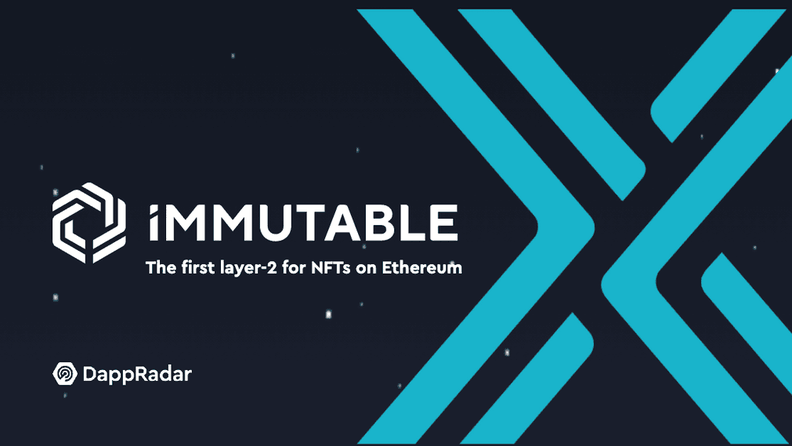 iMMUTABLE

The first layer-2 for NFTs on Ethereum

DappRadar